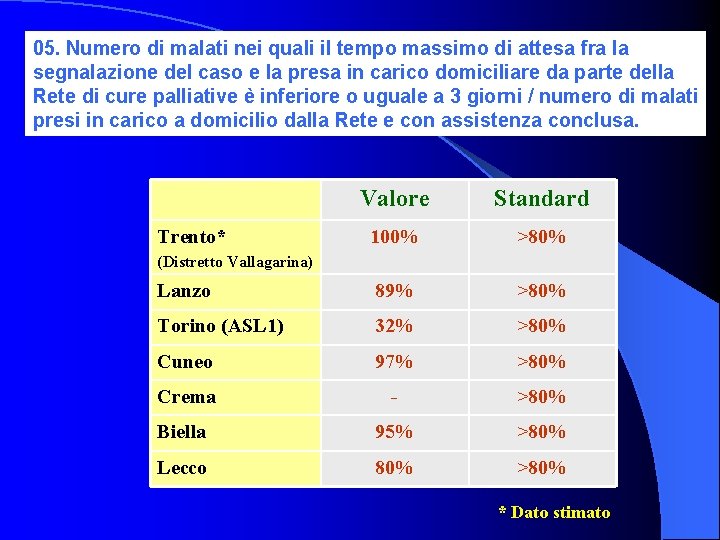 05. Numero di malati nei quali il tempo massimo di attesa fra la segnalazione del caso e la presa in carico domiciliare da parte della Rete di cure palliative è inferiore o uguale a 3 giorni / numero di malati presi in carico a domicilio dalla Rete e con assistenza conclusa.

| | Valore | Standard |
|---|---|---|
| Trento* (Distretto Vallagarina) | 100% | >80% |
| Lanzo | 89% | >80% |
| Torino (ASL1) | 32% | >80% |
| Cuneo | 97% | >80% |
| Crema | - | >80% |
| Biella | 95% | >80% |
| Lecco | 80% | >80% |

* Dato stimato